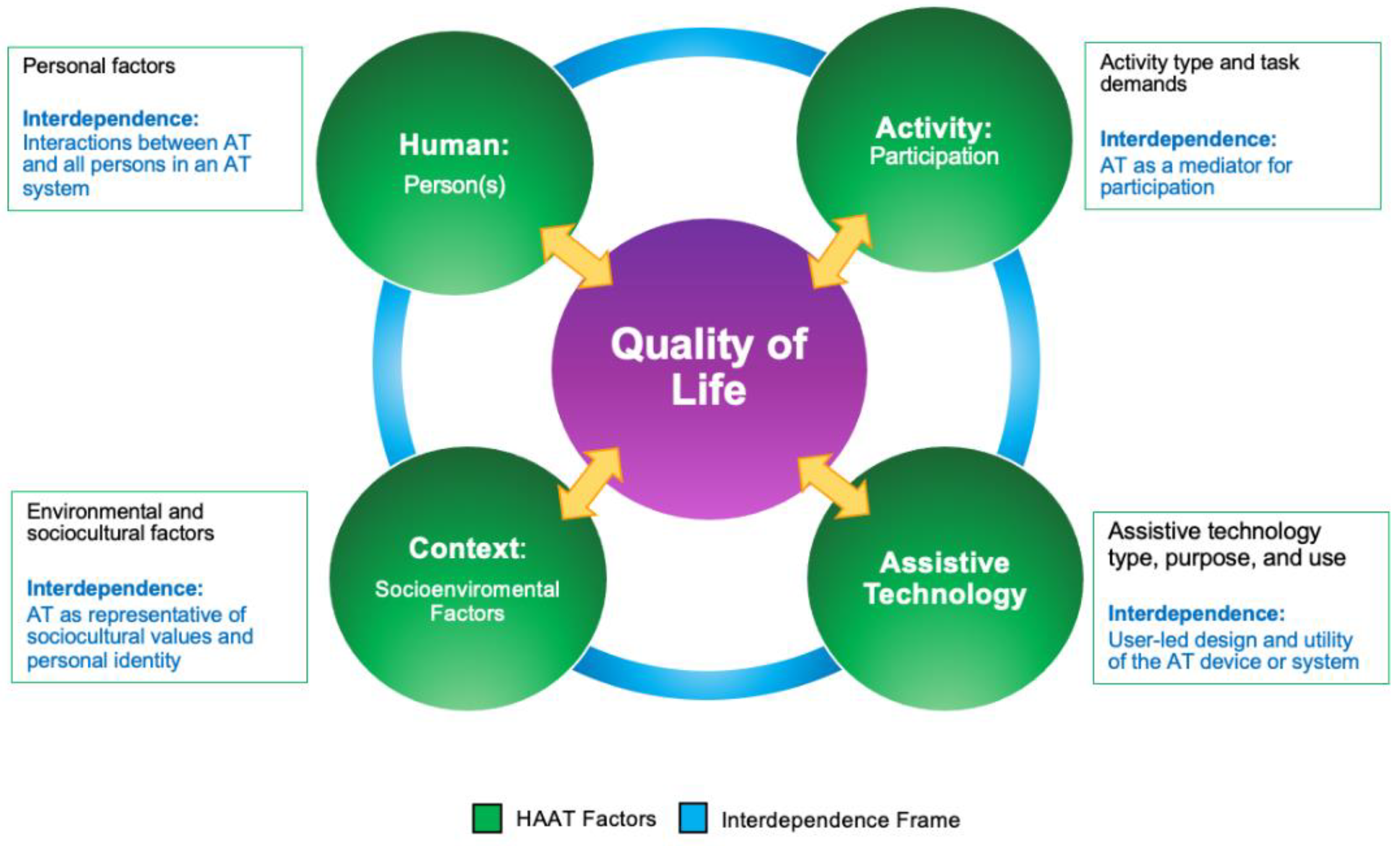 Personal factors

Interdependence:
Interactions between AT and all persons in an AT system

Human:
Person(s)

Activity:
Participation

Activity type and task demands

Interdependence:
AT as a mediator for participation

Quality of Life

Environmental and sociocultural factors

Interdependence:
AT as representative of sociocultural values and personal identity

Context:
Socioenviromental Factors

Assistive Technology

Assistive technology type, purpose, and use

Interdependence:
User-led design and utility of the AT device or system

HAAT Factors
Interdependence Frame